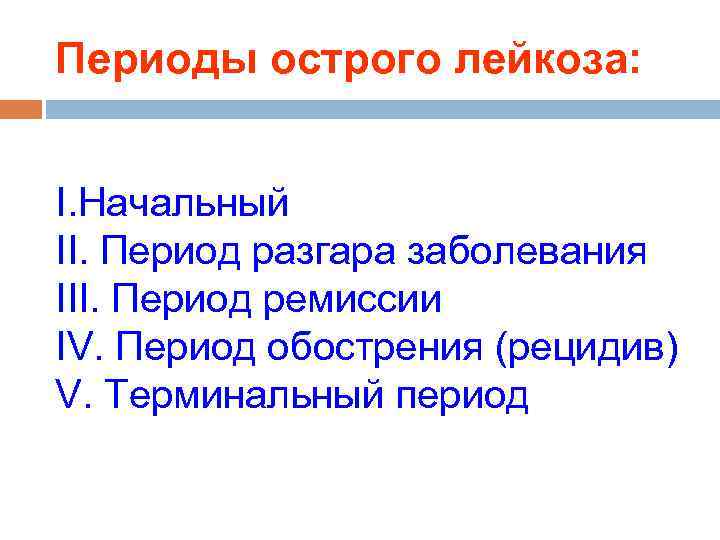 Периоды острого лейкоза:

I.Начальный
II. Период разгара заболевания
III. Период ремиссии
IV. Период обострения (рецидив)
V. Терминальный период